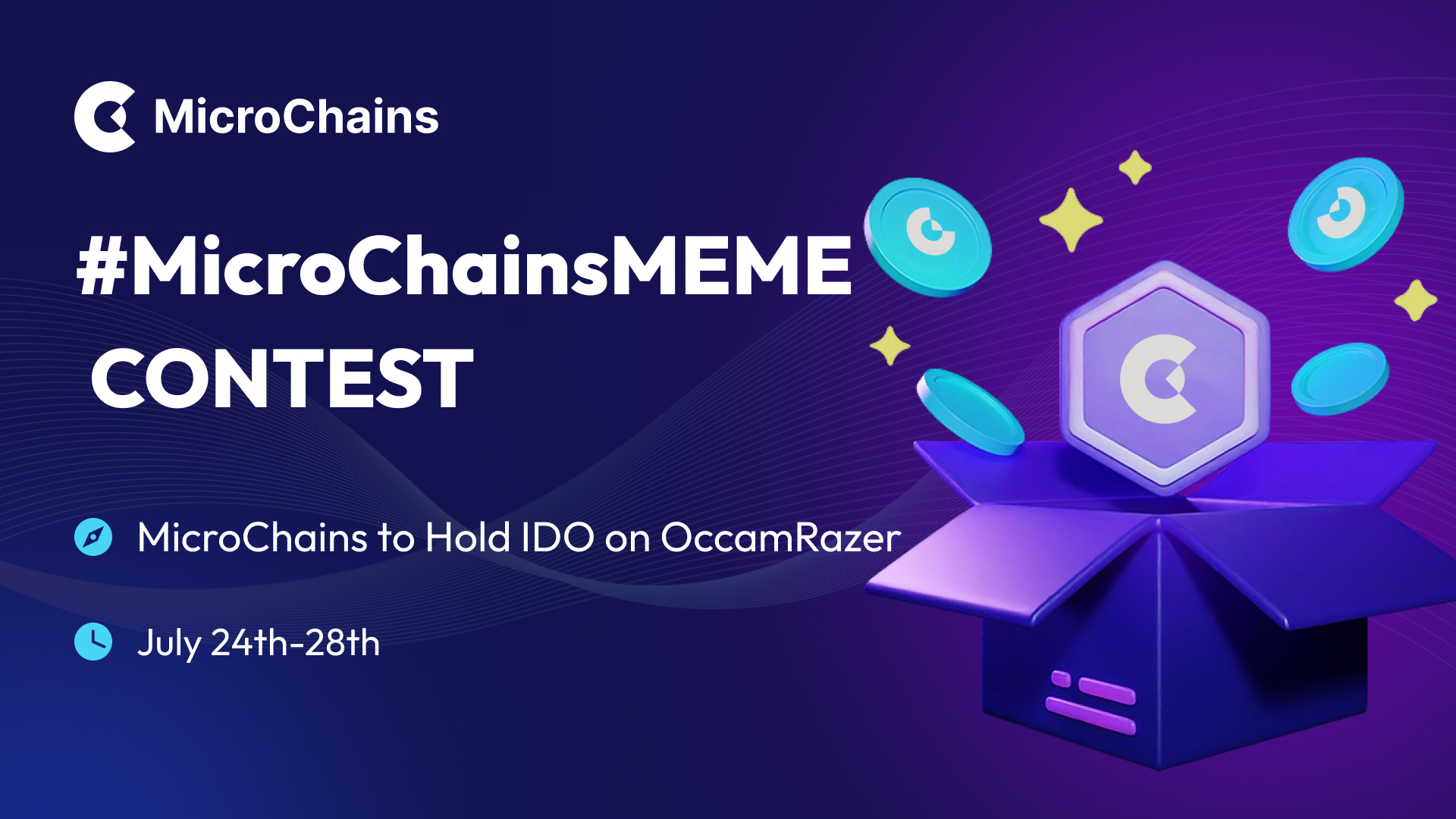 MicroChains

#MicroChainsMEME CONTEST

MicroChains to Hold IDO on OccamRazer

July 24th-28th